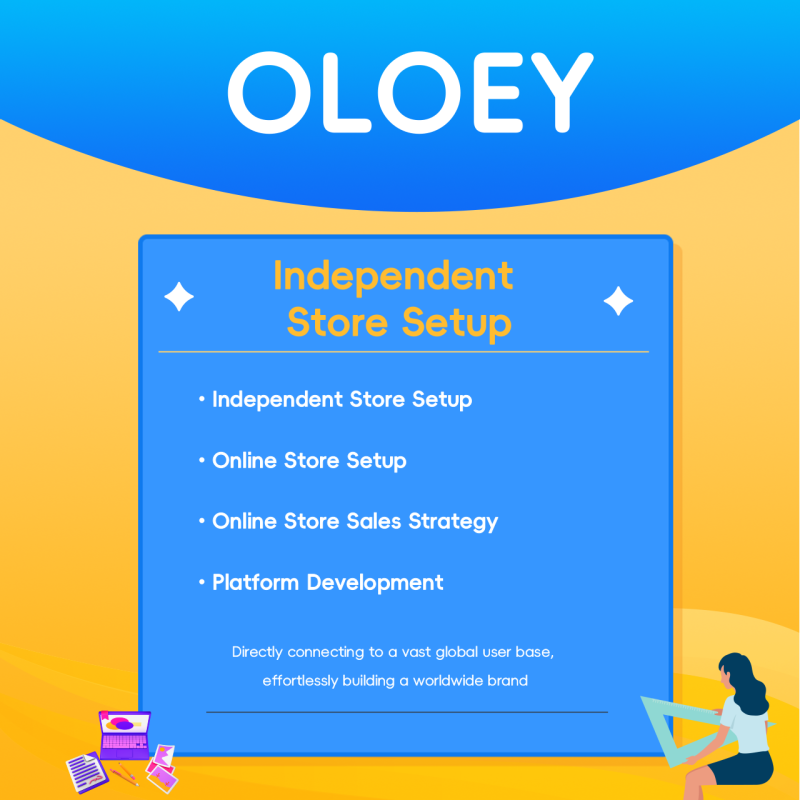 OLOEY

Independent Store Setup

• Independent Store Setup

• Online Store Setup

• Online Store Sales Strategy

• Platform Development

Directly connecting to a vast global user base, effortlessly building a worldwide brand